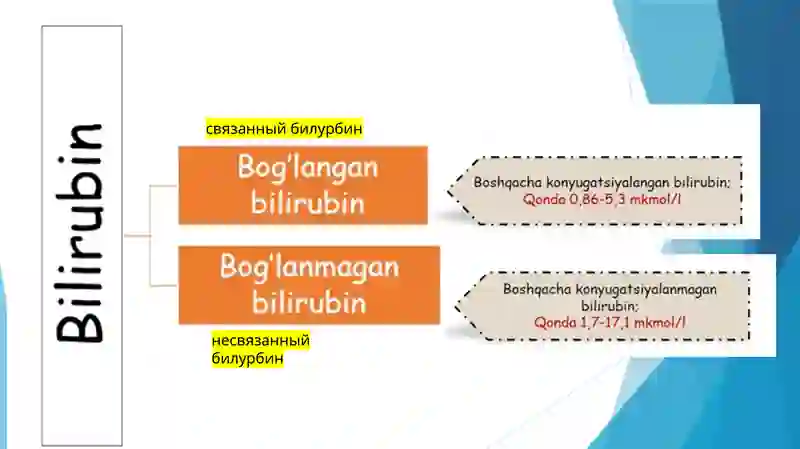 Bilirubin

связанный билурбин

Bog'langan bilirubin

Boshqacha konyugatsiyalangan bilirubin: Qonda 0,86-5,3 mkmol/l

Bog'lanmagan bilirubin

Boshqacha konyugatsiyalanmagan bilirubin: Qonda 1,7-17,1 mkmol/l

несвязанный билурбин